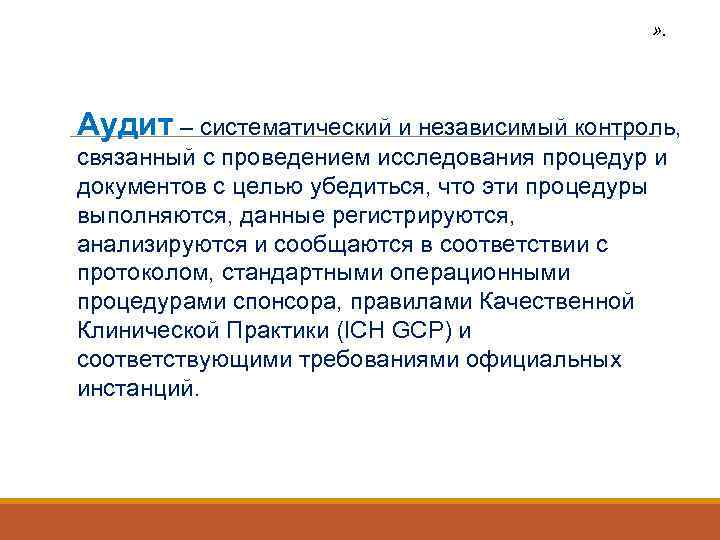 ».

Аудит – систематический и независимый контроль, связанный с проведением исследования процедур и документов с целью убедиться, что эти процедуры выполняются, данные регистрируются, анализируются и сообщаются в соответствии с протоколом, стандартными операционными процедурами спонсора, правилами Качественной Клинической Практики (ICH GCP) и соответствующими требованиями официальных инстанций.